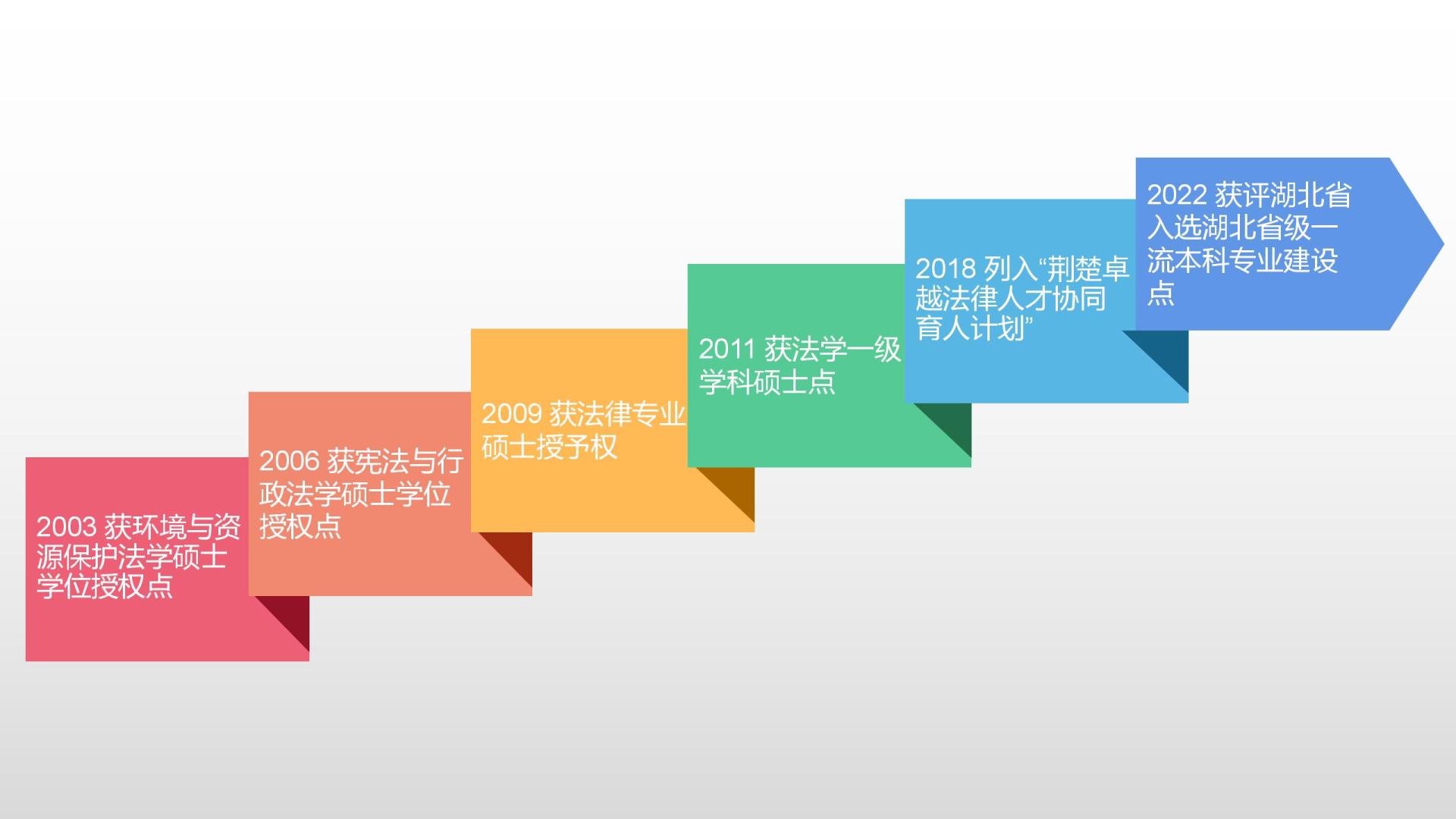 2003 获环境与资源保护法学硕士学位授权点

2006 获宪法与行政法学硕士学位授权点

2009 获法律专业硕士授予权

2011 获法学一级学科硕士点

2018 列入“荆楚卓越法律人才协同育人计划”

2022 获评湖北省入选湖北省级一流本科专业建设点